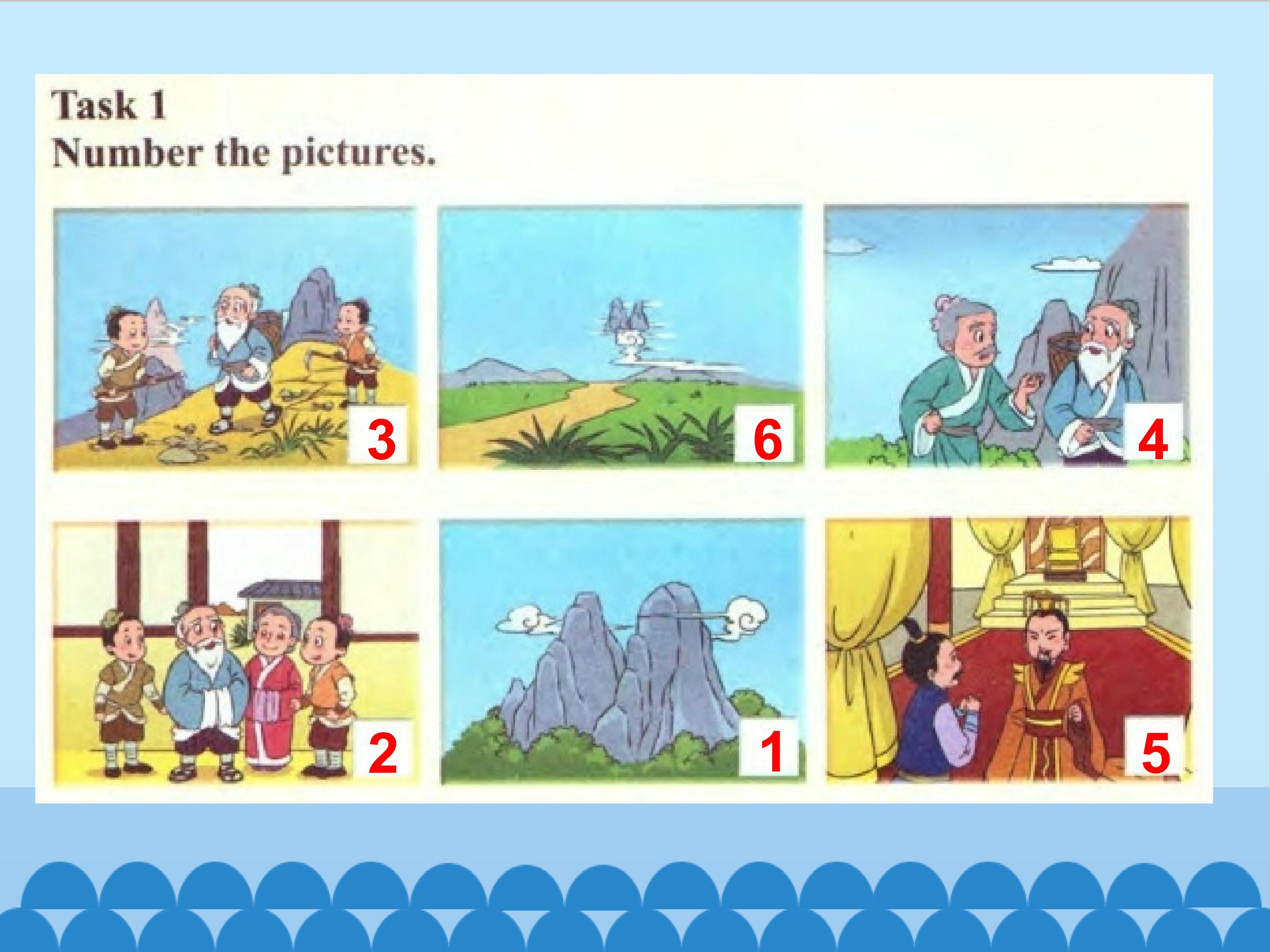 Task 1
Number the pictures.

3

6

4

2

1

5